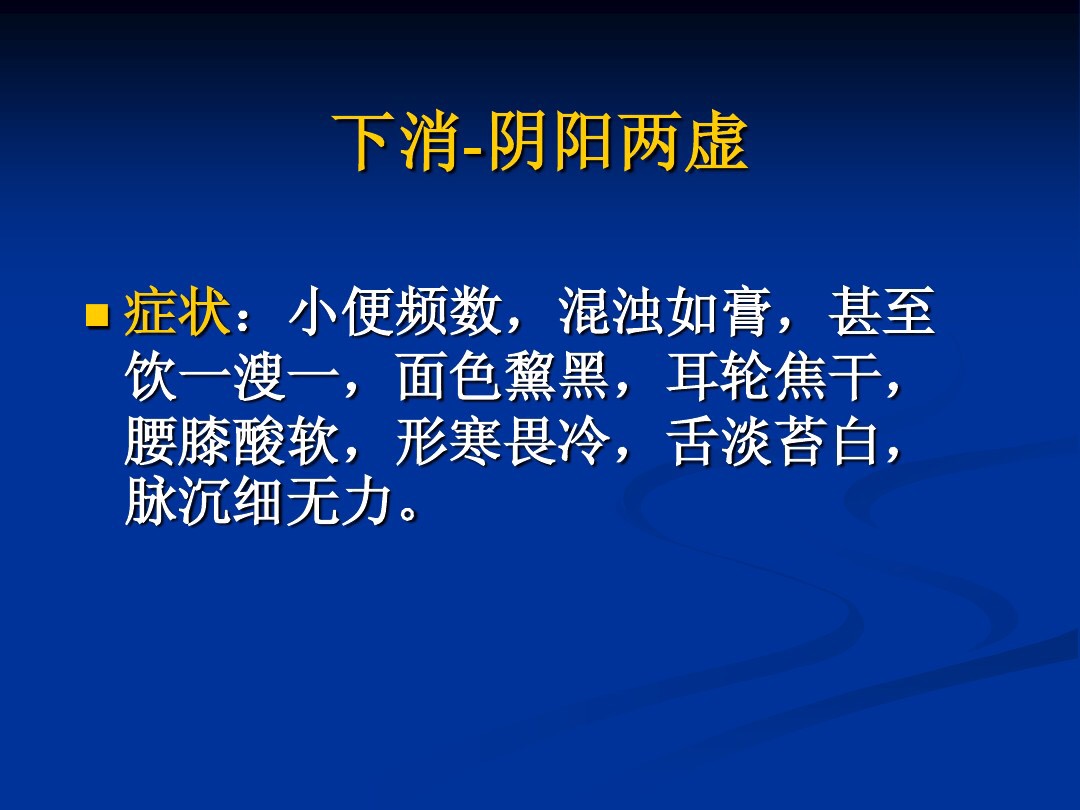 下消-阴阳两虚

症状：小便频数，混浊如膏，甚至饮一溲一，面色黧黑，耳轮焦干，腰膝酸软，形寒畏冷，舌淡苔白，脉沉细无力。